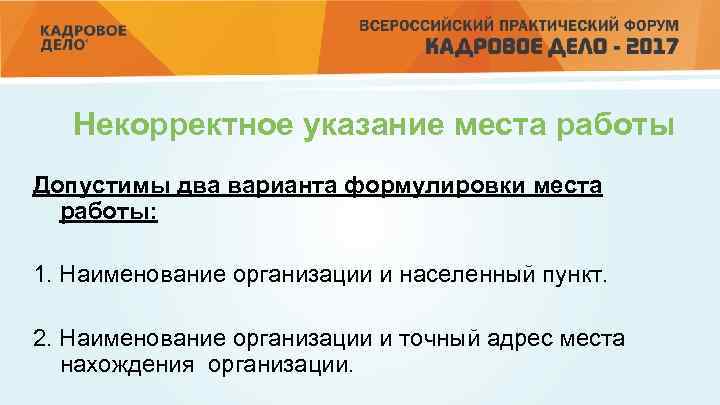 КАДРОВОЕ ДЕЛО

ВСЕРОССИЙСКИЙ ПРАКТИЧЕСКИЙ ФОРУМ
КАДРОВОЕ ДЕЛО - 2017

Некорректное указание места работы

Допустимы два варианта формулировки места работы:

1. Наименование организации и населенный пункт.

2. Наименование организации и точный адрес места нахождения организации.